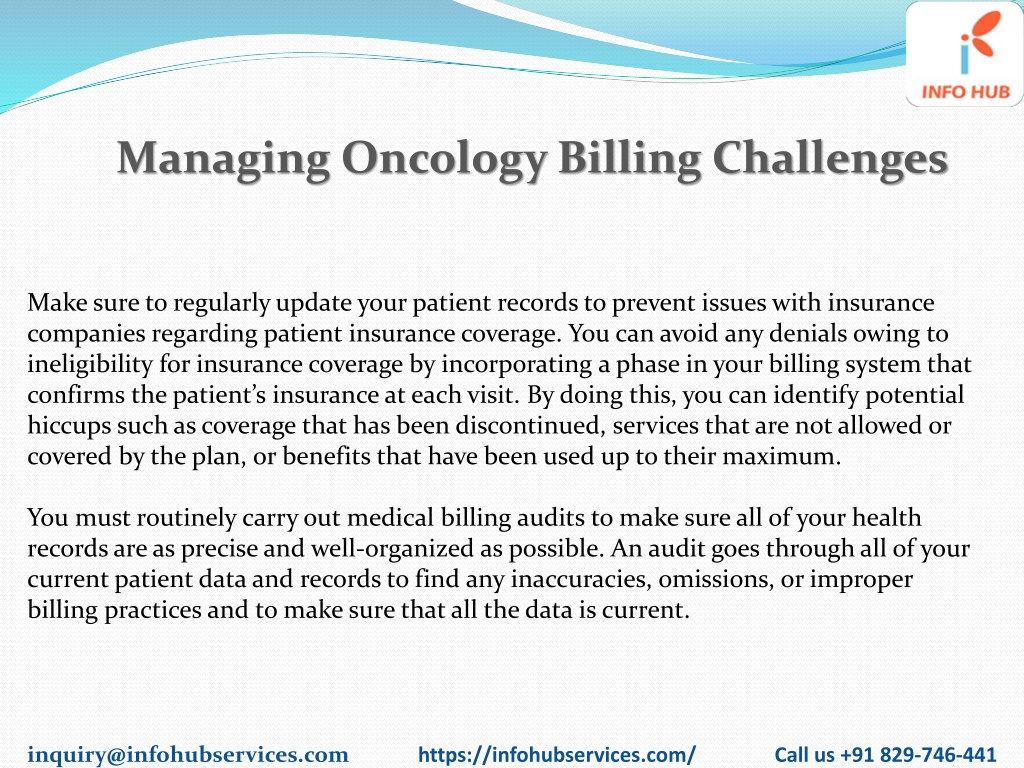 INFO HUB

Managing Oncology Billing Challenges

Make sure to regularly update your patient records to prevent issues with insurance companies regarding patient insurance coverage. You can avoid any denials owing to ineligibility for insurance coverage by incorporating a phase in your billing system that confirms the patient's insurance at each visit. By doing this, you can identify potential hiccups such as coverage that has been discontinued, services that are not allowed or covered by the plan, or benefits that have been used up to their maximum.

You must routinely carry out medical billing audits to make sure all of your health records are as precise and well-organized as possible. An audit goes through all of your current patient data and records to find any inaccuracies, omissions, or improper billing practices and to make sure that all the data is current.

inquiry@infohubservices.com https://infohubservices.com/ Call us +91 829-746-441